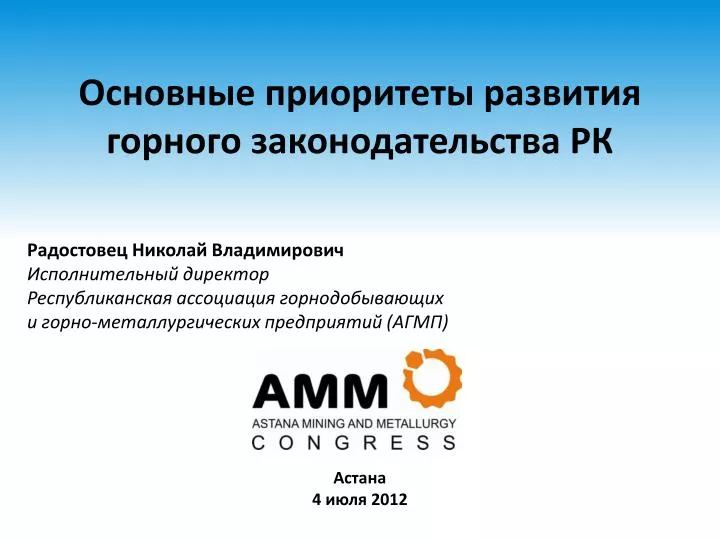 Основные приоритеты развития горного законодательства РК

Радостовец Николай Владимирович
Исполнительный директор
Республиканская ассоциация горнодобывающих и горно-металлургических предприятий (АГМП)

AMM
ASTANA MINING AND METALLURGY
CONGRESS

Астана
4 июля 2012